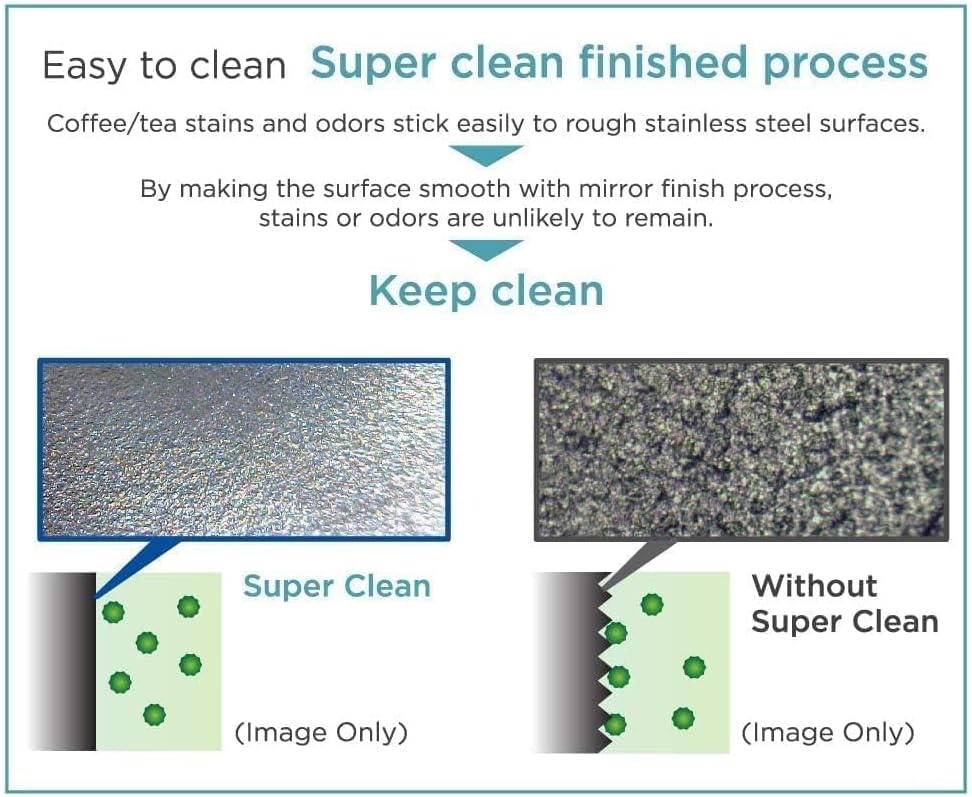 Easy to clean Super clean finished process

Coffee/tea stains and odors stick easily to rough stainless steel surfaces.

By making the surface smooth with mirror finish process, stains or odors are unlikely to remain.

Keep clean

Super Clean

(Image Only)

Without Super Clean

(Image Only)